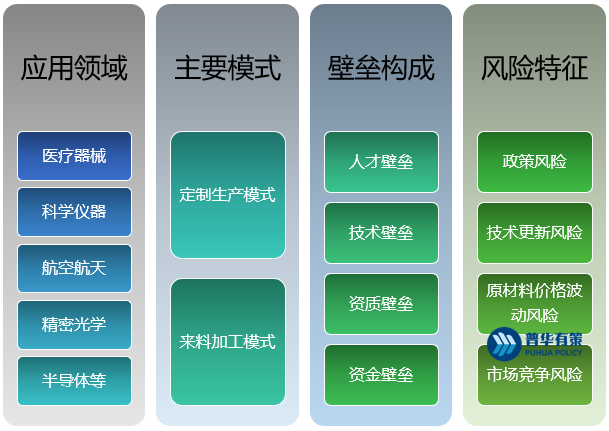 应用领域

医疗器械

科学仪器

航空航天

精密光学

半导体等

主要模式

定制生产模式

来料加工模式

壁垒构成

人才壁垒

技术壁垒

资质壁垒

资金壁垒

风险特征

政策风险

技术更新风险

原材料价格波动风险

市场竞争风险

普华有策
PUHUA POLICY